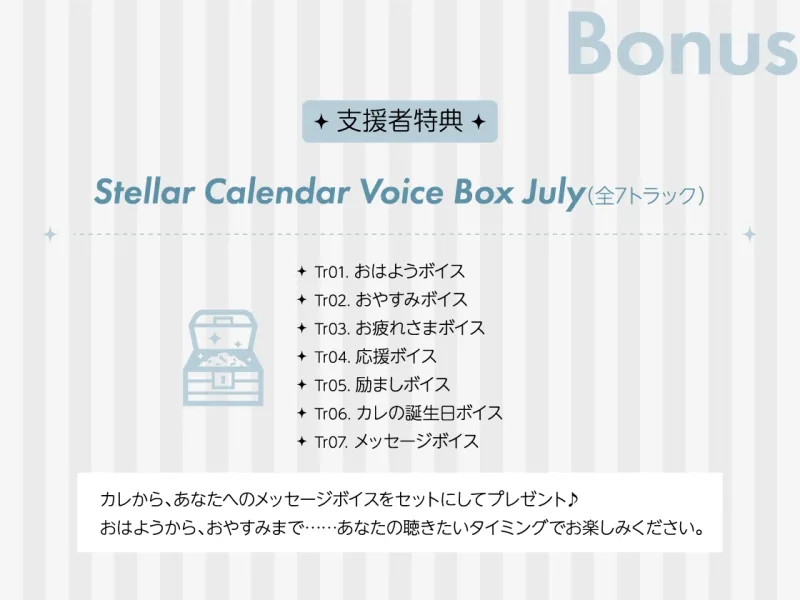 Bonus

✦ 支援者特典 ✦

Stellar Calendar Voice Box July(全7トラック)

✦ Tr01. おはようボイス
✦ Tr02. おやすみボイス
✦ Tr03. お疲れさまボイス
✦ Tr04. 応援ボイス
✦ Tr05. 励ましボイス
✦ Tr06. カレの誕生日ボイス
✦ Tr07. メッセージボイス

カレから、あなたへのメッセージボイスをセットにしてプレゼント♪
おはようから、おやすみまで……あなたの聴きたいタイミングでお楽しみください。